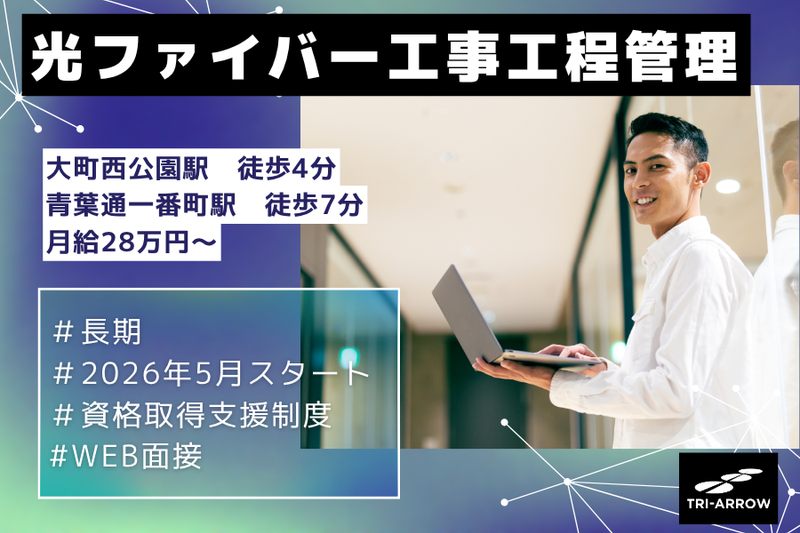 光ファイバー工事工程管理

大町西公園駅　徒歩4分
青葉通一番町駅　徒歩7分
月給28万円～

＃長期
＃2026年5月スタート
＃資格取得支援制度
#WEB面接

TRI-ARROW